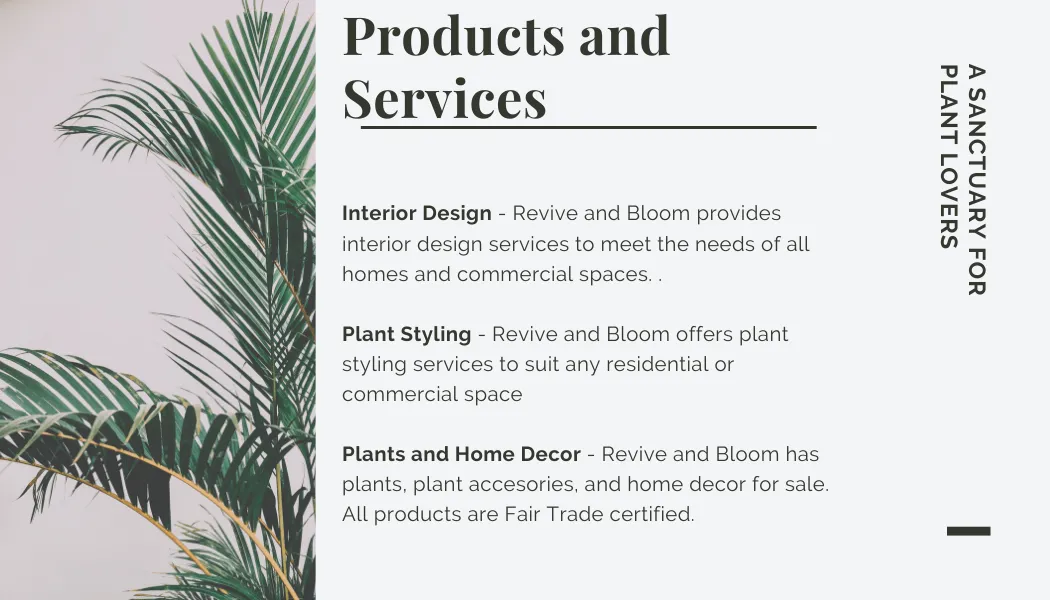 Products and Services

Interior Design - Revive and Bloom provides interior design services to meet the needs of all homes and commercial spaces. .

Plant Styling - Revive and Bloom offers plant styling services to suit any residential or commercial space

Plants and Home Decor - Revive and Bloom has plants, plant accesories, and home decor for sale. All products are Fair Trade certified.

A SANCTUARY FOR PLANT LOVERS